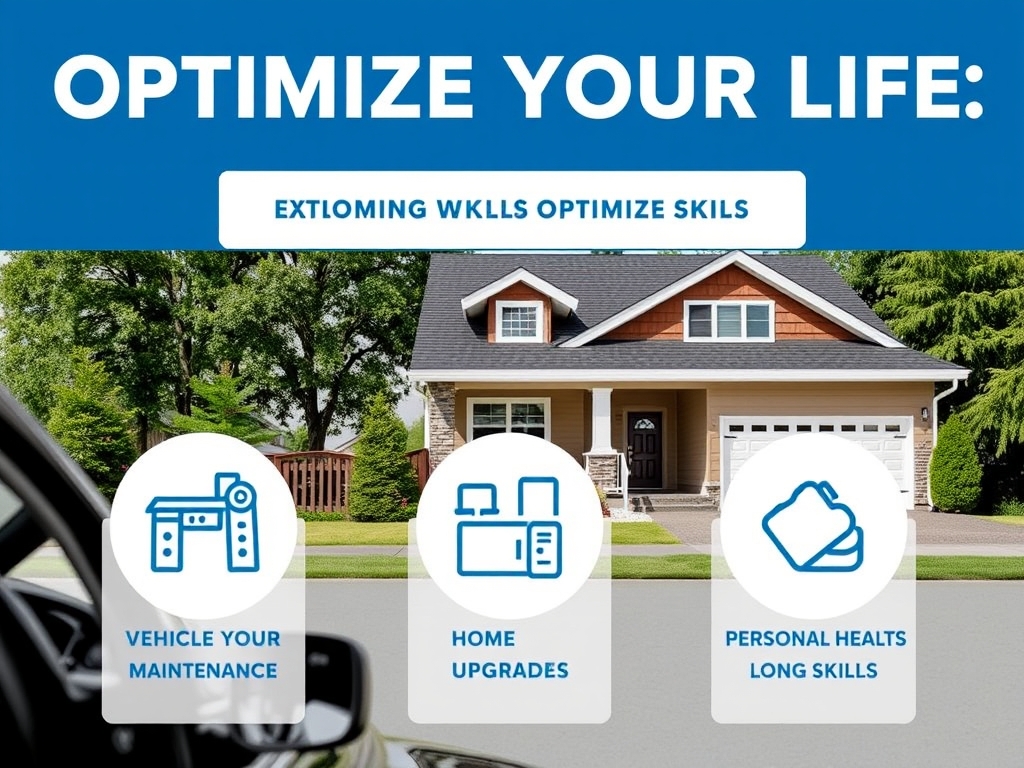 OPTIMIZE YOUR LIFE:

EXTLOMING WKLLS OPTIMIZE SKILS

VEHICLE YOUR MAINTENANCE

HOME UPGRADES

PERSONAL HEALTS LONG SKILLS